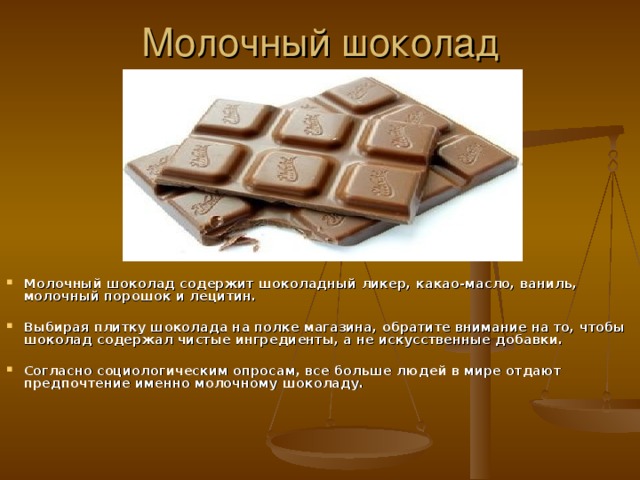 Молочный шоколад

Молочный шоколад содержит шоколадный ликер, какао-масло, ваниль, молочный порошок и лецитин.

Выбирая плитку шоколада на полке магазина, обратите внимание на то, чтобы шоколад содержал чистые ингредиенты, а не искусственные добавки.

Согласно социологическим опросам, все больше людей в мире отдают предпочтение именно молочному шоколаду.